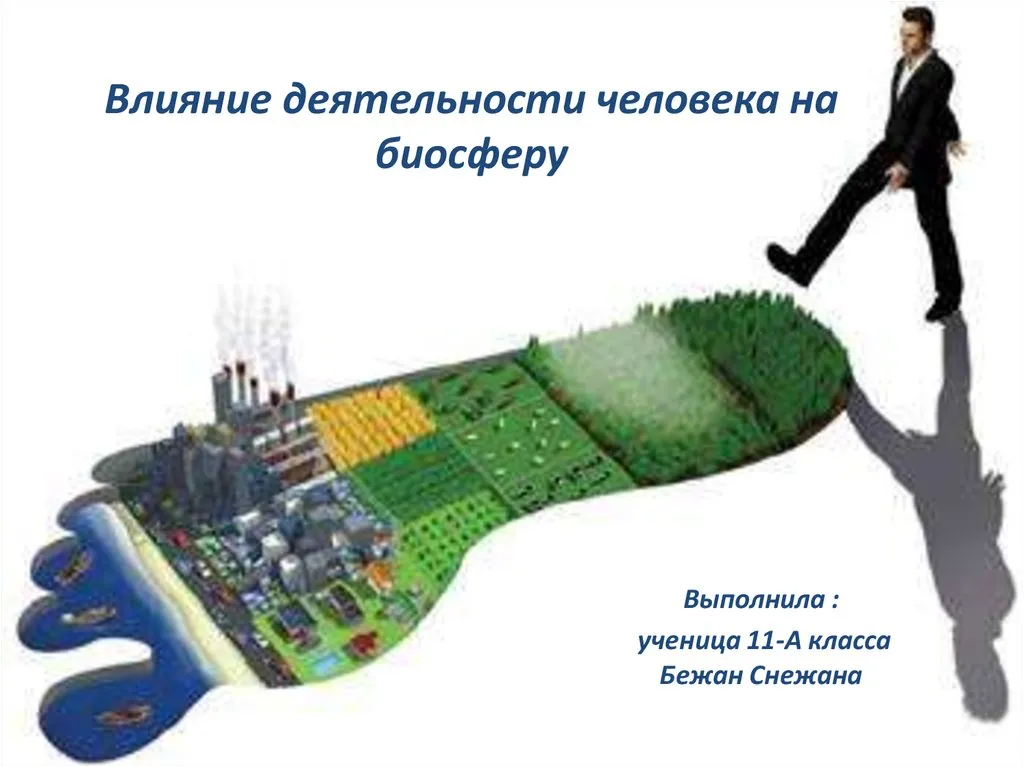 Влияние деятельности человека на биосферу

Выполнила :
ученица 11-А класса
Бежан Снежана